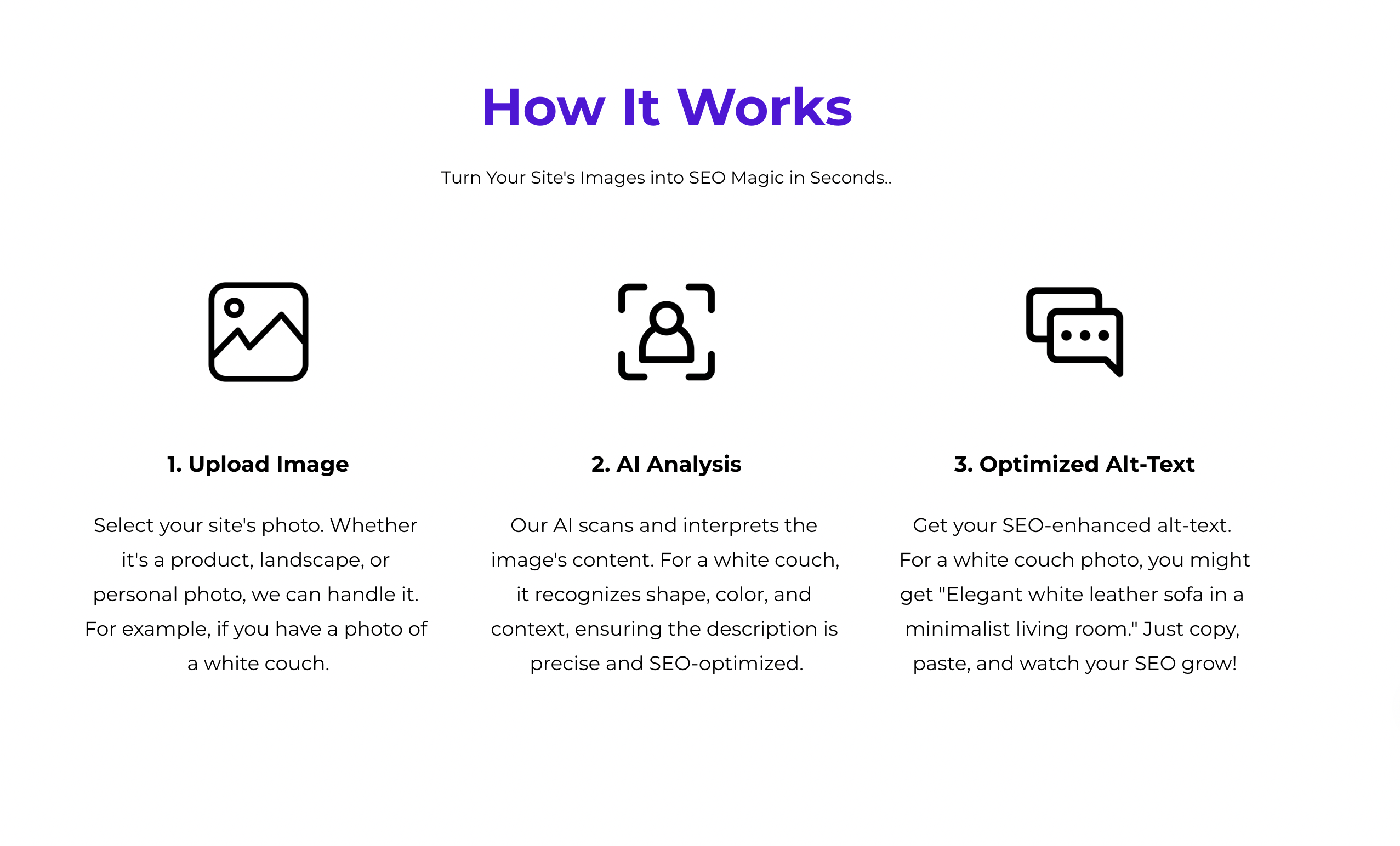 How It Works

Turn Your Site's Images into SEO Magic in Seconds..

1. Upload Image

Select your site's photo. Whether it's a product, landscape, or personal photo, we can handle it. For example, if you have a photo of a white couch.

2. AI Analysis

Our AI scans and interprets the image's content. For a white couch, it recognizes shape, color, and context, ensuring the description is precise and SEO-optimized.

3. Optimized Alt-Text

Get your SEO-enhanced alt-text. For a white couch photo, you might get "Elegant white leather sofa in a minimalist living room." Just copy, paste, and watch your SEO grow!